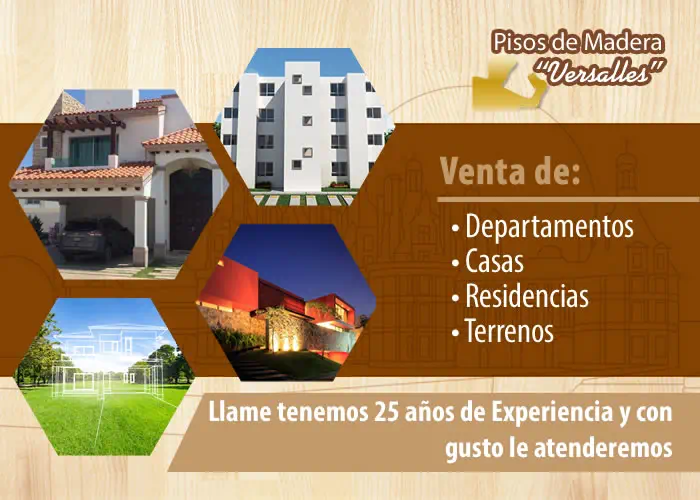 Pisos de Madera
"Versalles"

Venta de:

• Departamentos
• Casas
• Residencias
• Terrenos

Llame tenemos 25 años de Experiencia y con gusto le atenderemos